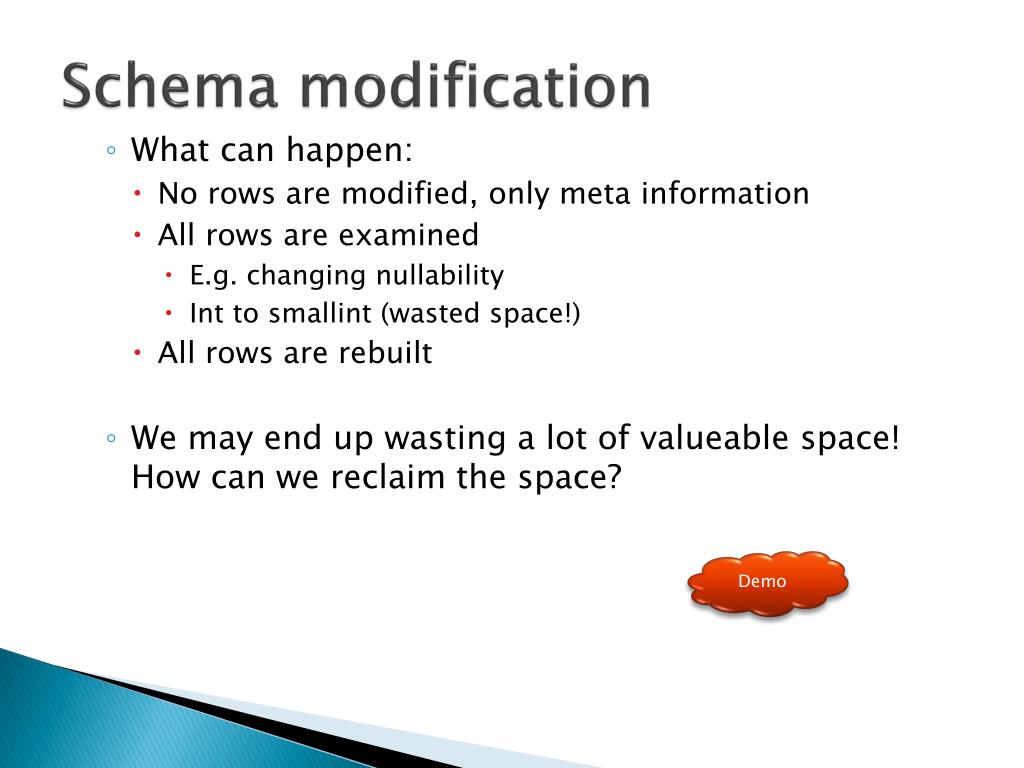 Schema modification

◦ What can happen:
  • No rows are modified, only meta information
  • All rows are examined
    • E.g. changing nullability
    • Int to smallint (wasted space!)
  • All rows are rebuilt

◦ We may end up wasting a lot of valueable space! How can we reclaim the space?

Demo